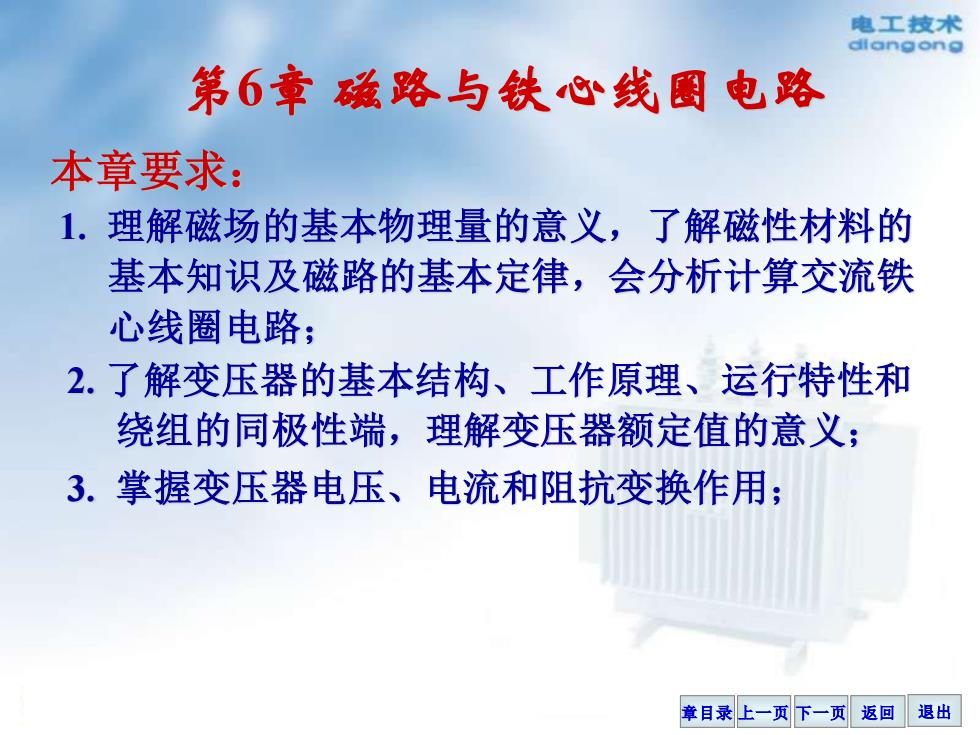 电工技术
diangong

第6章 磁路与铁心线圈电路

本章要求：

1. 理解磁场的基本物理量的意义，了解磁性材料的基本知识及磁路的基本定律，会分析计算交流铁心线圈电路；

2. 了解变压器的基本结构、工作原理、运行特性和绕组的同极性端，理解变压器额定值的意义；

3. 掌握变压器电压、电流和阻抗变换作用；

章目录 上一页 下一页 返回 退出